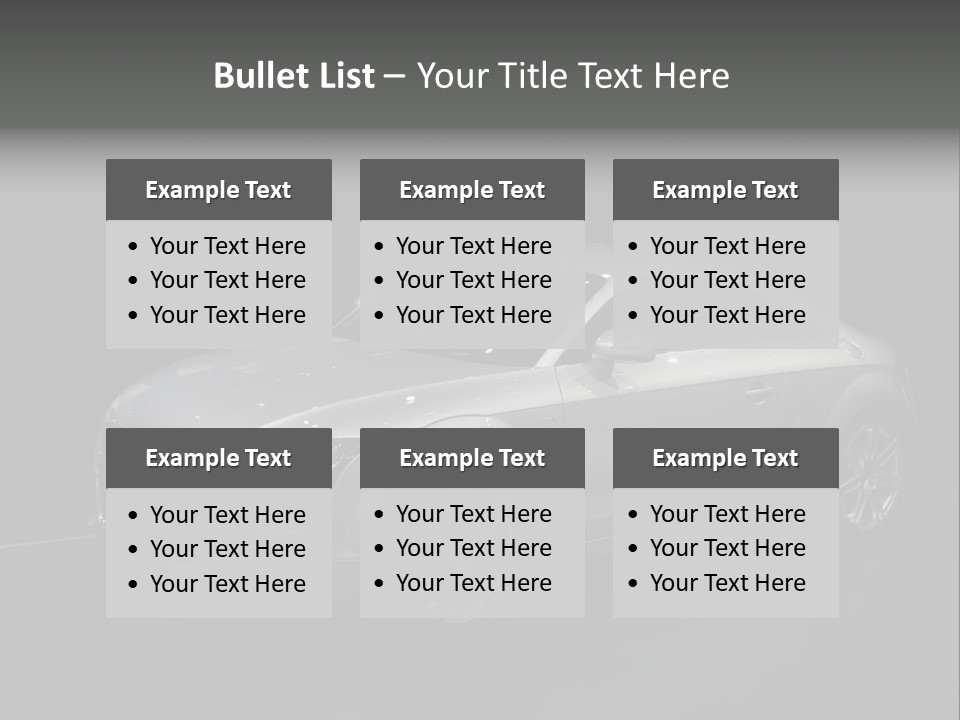 Bullet List – Your Title Text Here

Example Text
• Your Text Here
• Your Text Here
• Your Text Here

Example Text
• Your Text Here
• Your Text Here
• Your Text Here

Example Text
• Your Text Here
• Your Text Here
• Your Text Here

Example Text
• Your Text Here
• Your Text Here
• Your Text Here

Example Text
• Your Text Here
• Your Text Here
• Your Text Here

Example Text
• Your Text Here
• Your Text Here
• Your Text Here